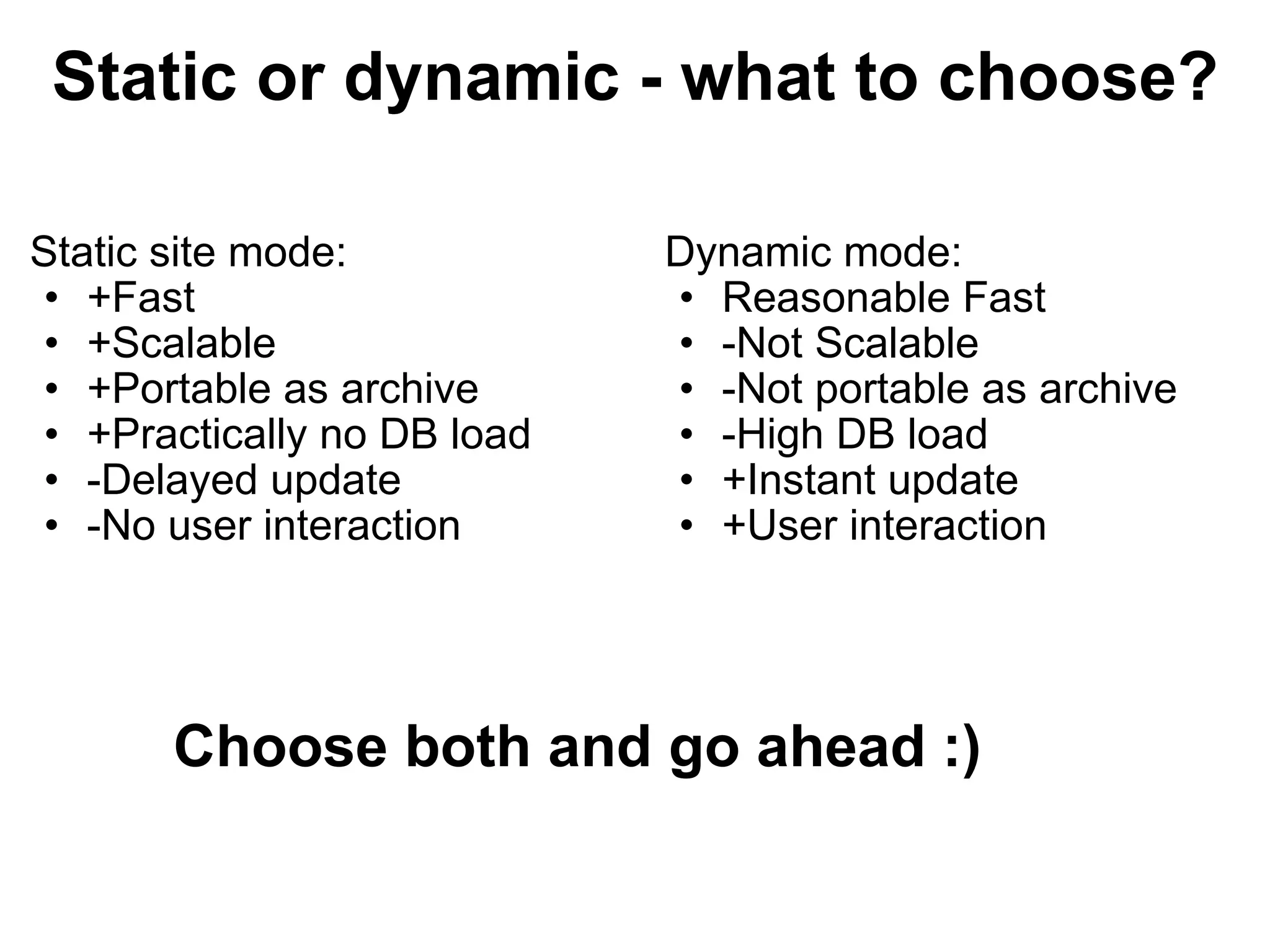 Static or dynamic - what to choose?

Static site mode:
• +Fast
• +Scalable
• +Portable as archive
• +Practically no DB load
• -Delayed update
• -No user interaction

Dynamic mode:
• Reasonable Fast
• -Not Scalable
• -Not portable as archive
• -High DB load
• +Instant update
• +User interaction

Choose both and go ahead :)